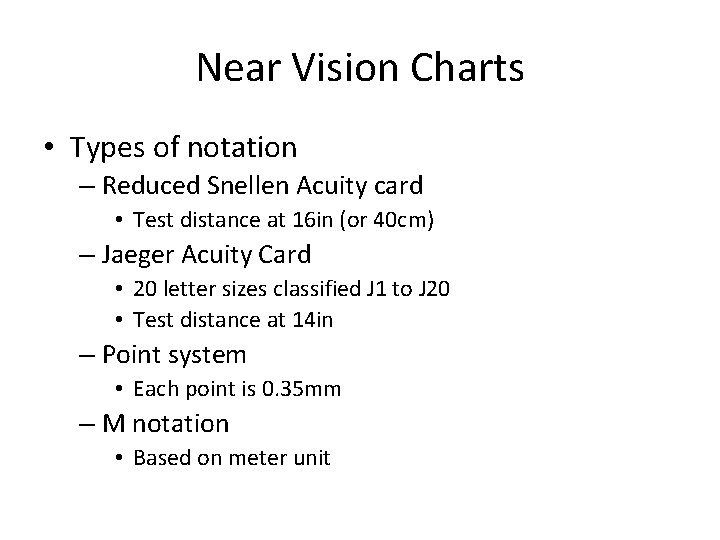 Near Vision Charts

• Types of notation
– Reduced Snellen Acuity card
• Test distance at 16in (or 40cm)
– Jaeger Acuity Card
• 20 letter sizes classified J1 to J20
• Test distance at 14in
– Point system
• Each point is 0.35mm
– M notation
• Based on meter unit